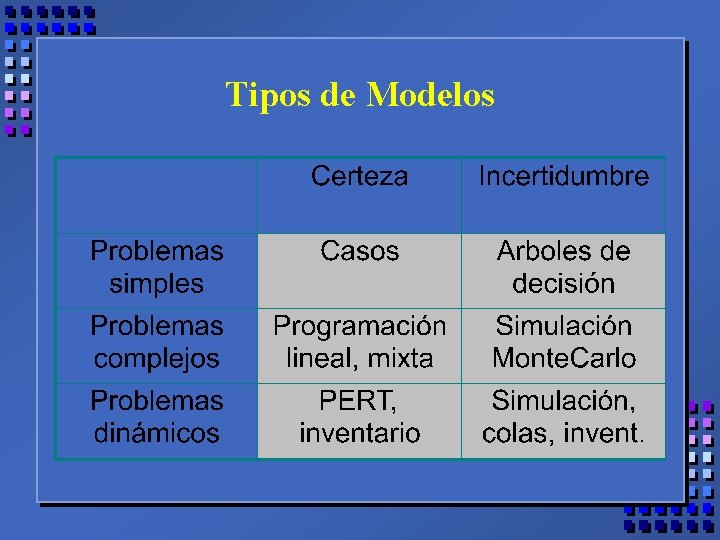 Tipos de Modelos

| | Certeza | Incertidumbre |
|---|---|---|
| Problemas simples | Casos | Arboles de decisión |
| Problemas complejos | Programación lineal, mixta | Simulación MonteCarlo |
| Problemas dinámicos | PERT, inventario | Simulación, colas, invent. |